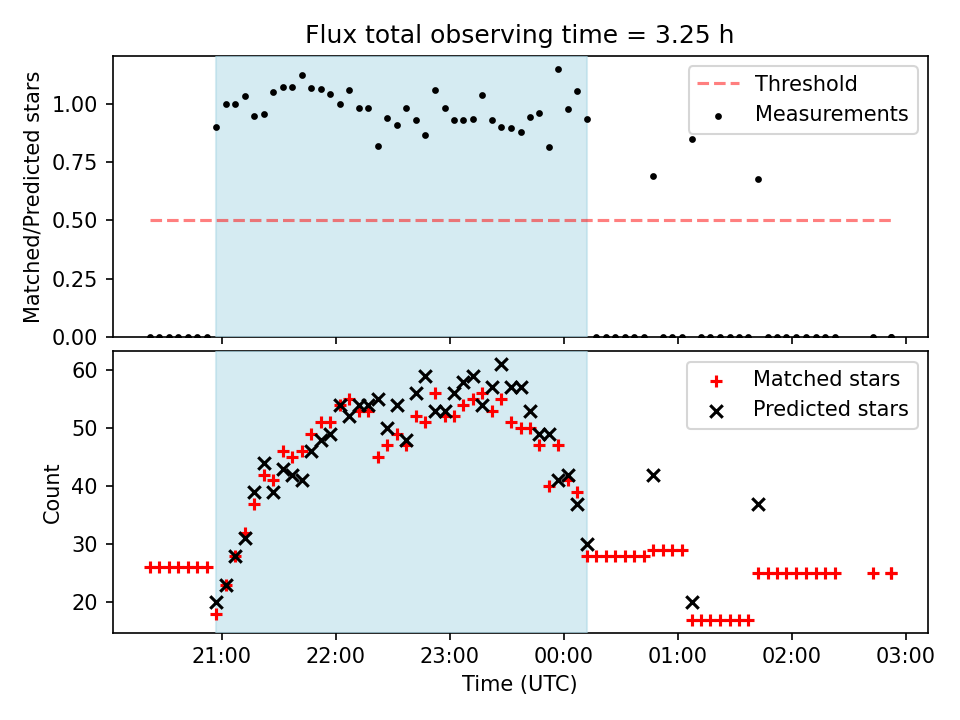 Flux total observing time = 3.25 h

Matched/Predicted stars

1.00
0.75
0.50
0.25
0.00

Threshold
Measurements

Count

60
50
40
30
20

Matched stars
Predicted stars

21:00
22:00
23:00
00:00
01:00
02:00
03:00

Time (UTC)